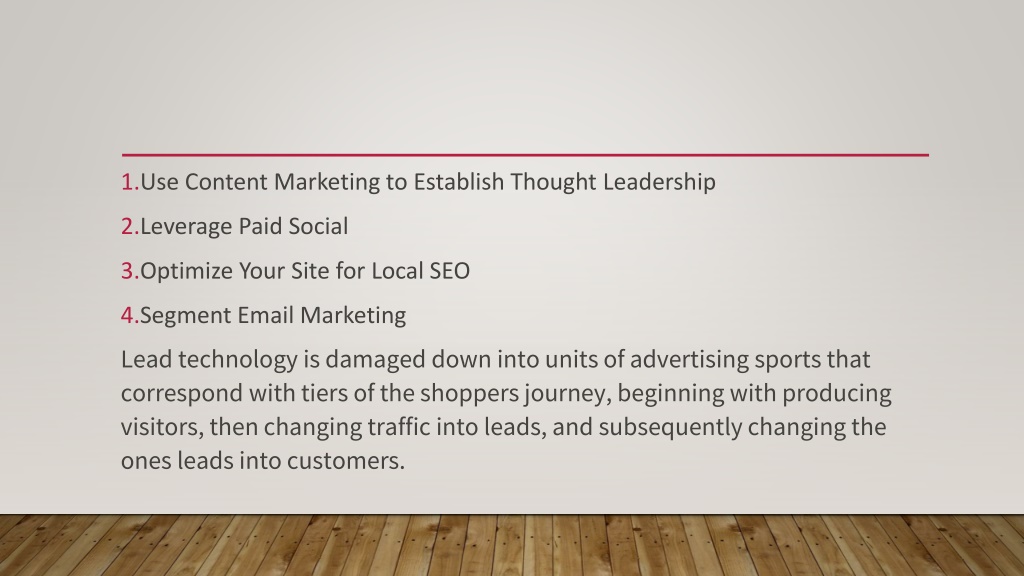 1.Use Content Marketing to Establish Thought Leadership

2.Leverage Paid Social

3.Optimize Your Site for Local SEO

4.Segment Email Marketing

Lead technology is damaged down into units of advertising sports that correspond with tiers of the shoppers journey, beginning with producing visitors, then changing traffic into leads, and subsequently changing the ones leads into customers.